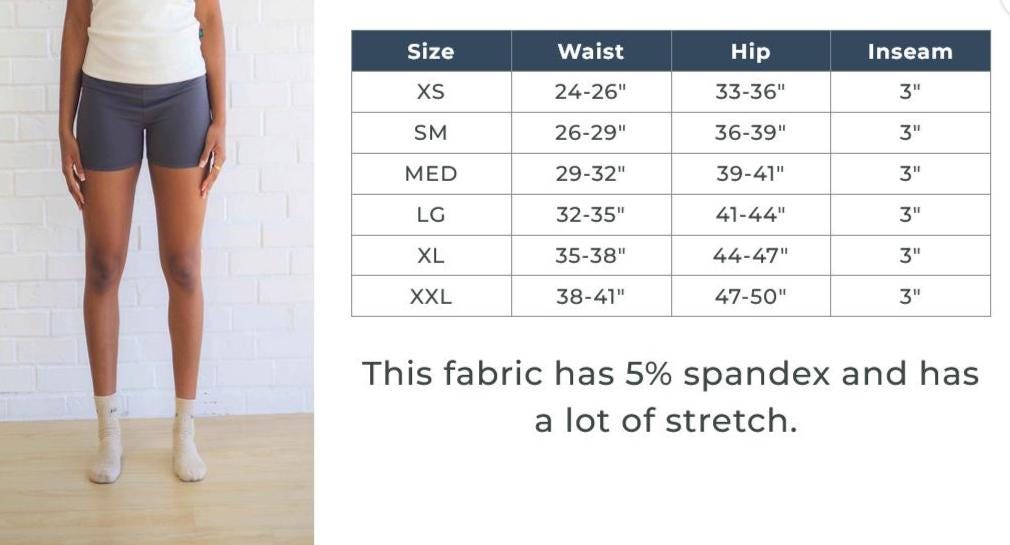 | Size | Waist | Hip | Inseam |
|---|---|---|---|
| XS | 24-26" | 33-36" | 3" |
| SM | 26-29" | 36-39" | 3" |
| MED | 29-32" | 39-41" | 3" |
| LG | 32-35" | 41-44" | 3" |
| XL | 35-38" | 44-47" | 3" |
| XXL | 38-41" | 47-50" | 3" |

This fabric has 5% spandex and has a lot of stretch.